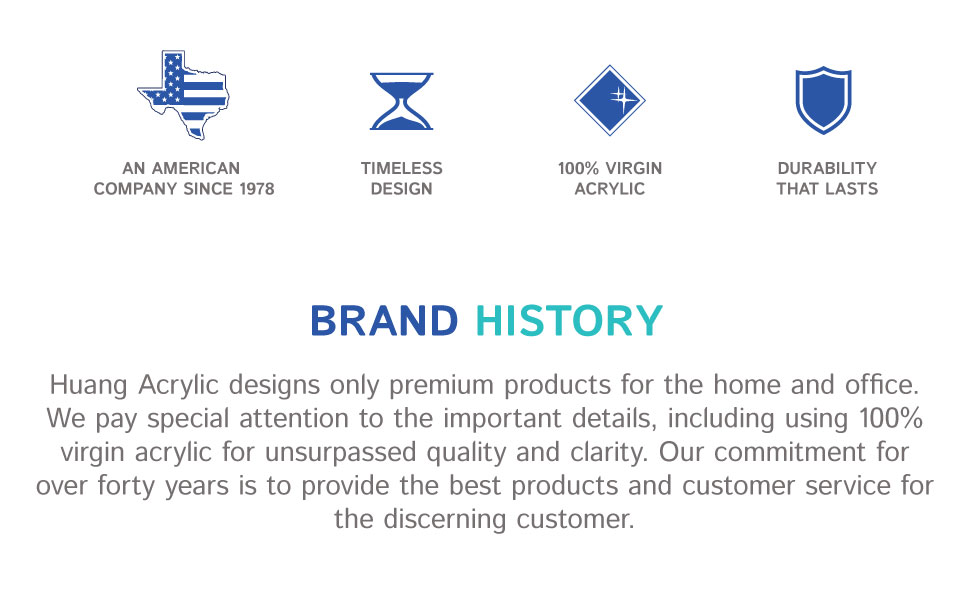 AN AMERICAN COMPANY SINCE 1978

TIMELESS DESIGN

100% VIRGIN ACRYLIC

DURABILITY THAT LASTS

BRAND HISTORY

Huang Acrylic designs only premium products for the home and office. We pay special attention to the important details, including using 100% virgin acrylic for unsurpassed quality and clarity. Our commitment for over forty years is to provide the best products and customer service for the discerning customer.